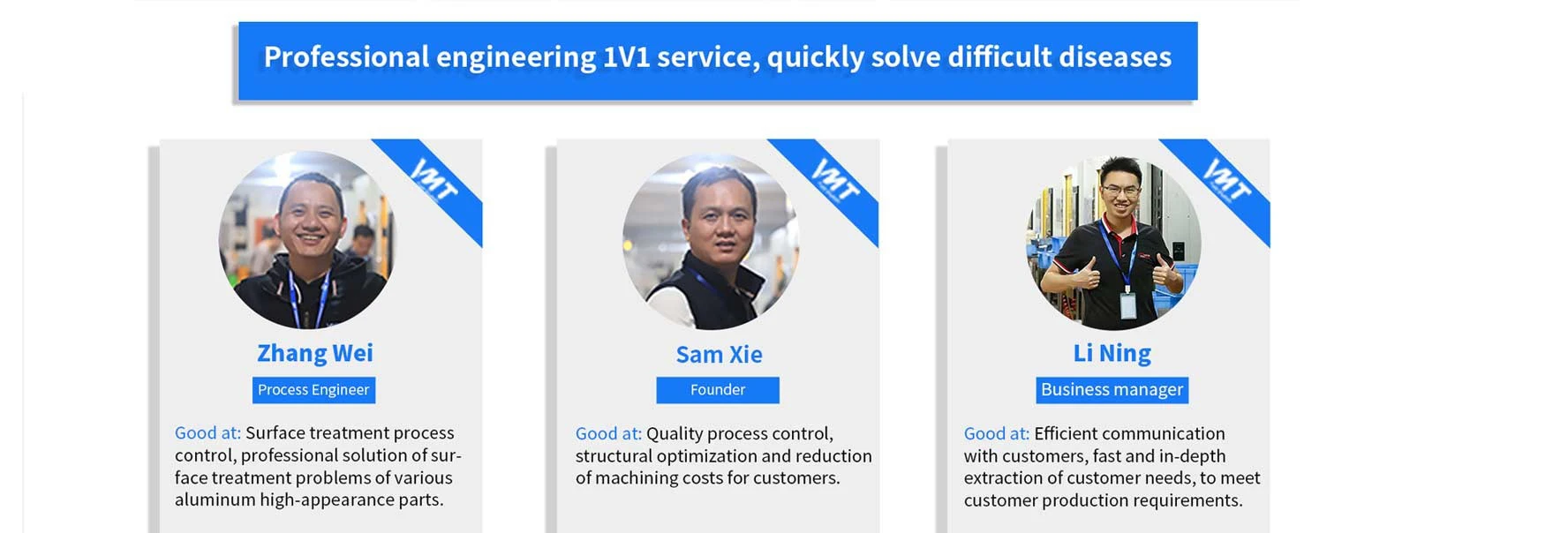 Professional engineering 1V1 service, quickly solve difficult diseases

VMT

Zhang Wei

Process Engineer

Good at: Surface treatment process control, professional solution of surface treatment problems of various aluminum high-appearance parts.

VMT

Sam Xie

Founder

Good at: Quality process control, structural optimization and reduction of machining costs for customers.

VMT

Li Ning

Business manager

Good at: Efficient communication with customers, fast and in-depth extraction of customer needs, to meet customer production requirements.